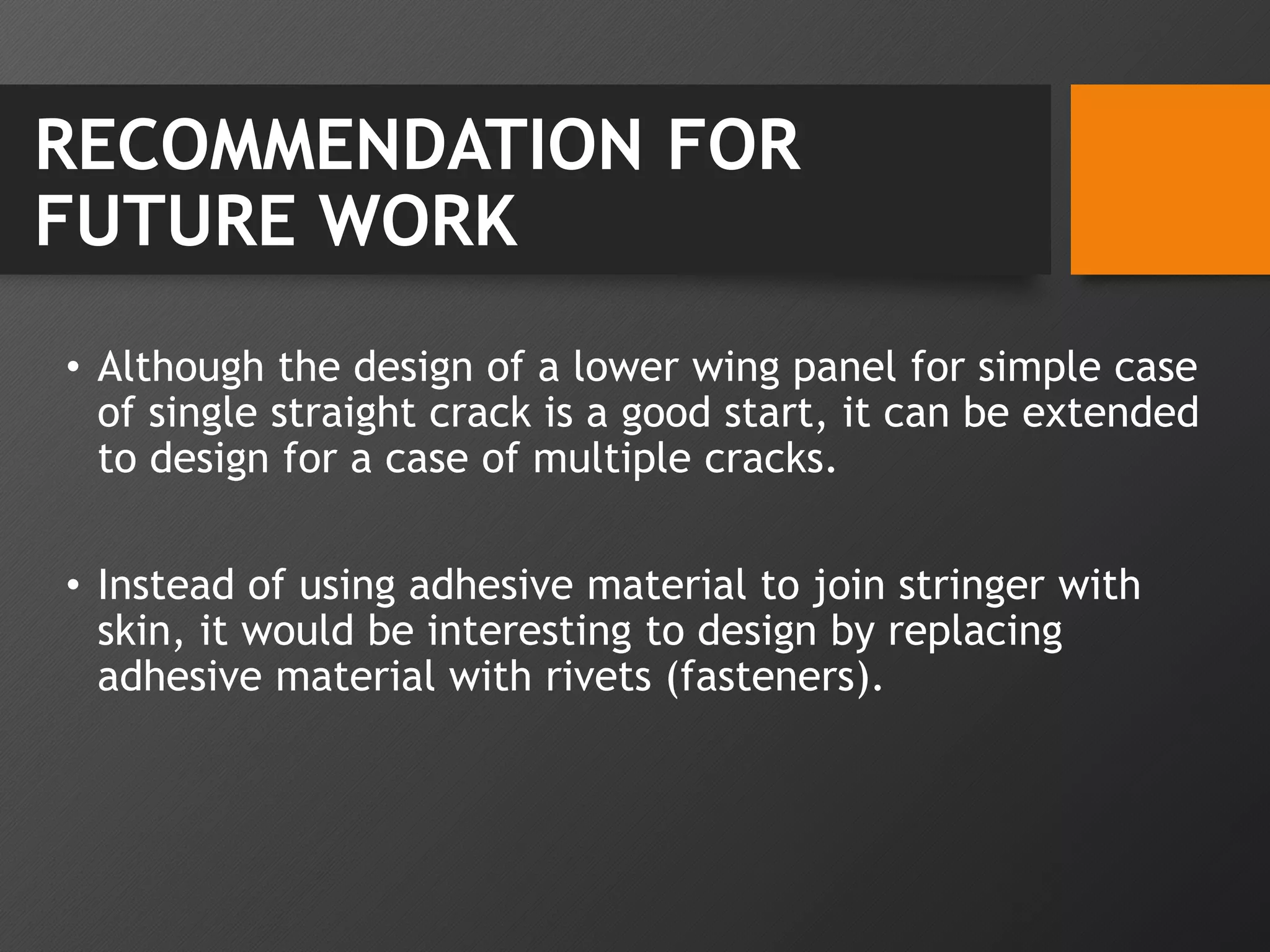 RECOMMENDATION FOR FUTURE WORK

• Although the design of a lower wing panel for simple case of single straight crack is a good start, it can be extended to design for a case of multiple cracks.

• Instead of using adhesive material to join stringer with skin, it would be interesting to design by replacing adhesive material with rivets (fasteners).